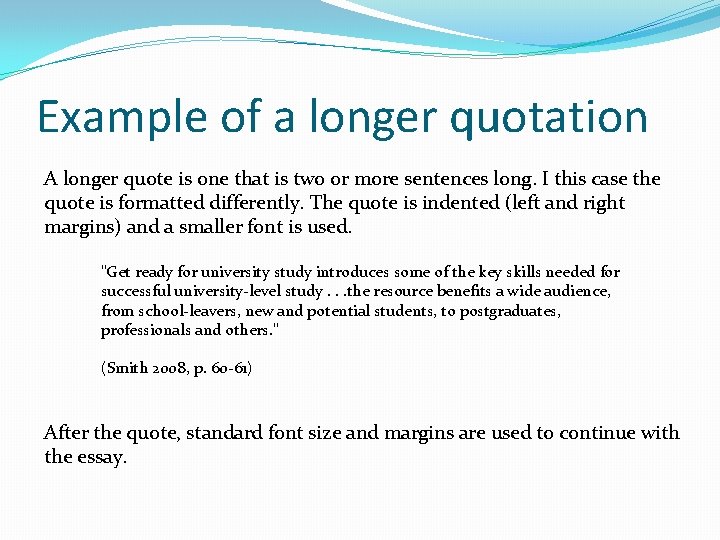 Example of a longer quotation

A longer quote is one that is two or more sentences long. I this case the quote is formatted differently. The quote is indented (left and right margins) and a smaller font is used.

"Get ready for university study introduces some of the key skills needed for successful university-level study . . .the resource benefits a wide audience, from school-leavers, new and potential students, to postgraduates, professionals and others."

(Smith 2008, p. 60-61)

After the quote, standard font size and margins are used to continue with the essay.